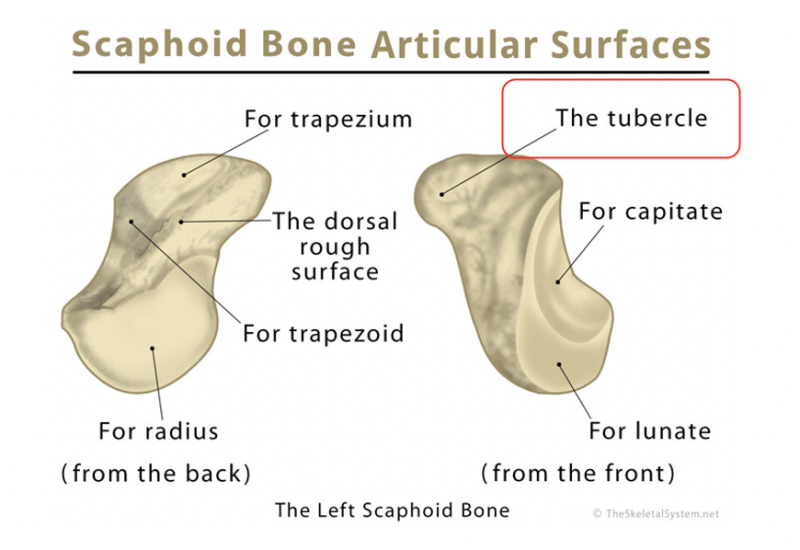 Scaphoid Bone Articular Surfaces

For trapezium

The dorsal rough surface

For trapezoid

For radius

(from the back)

The tubercle

For capitate

For lunate

(from the front)

The Left Scaphoid Bone

© TheSkeletalSystem.net